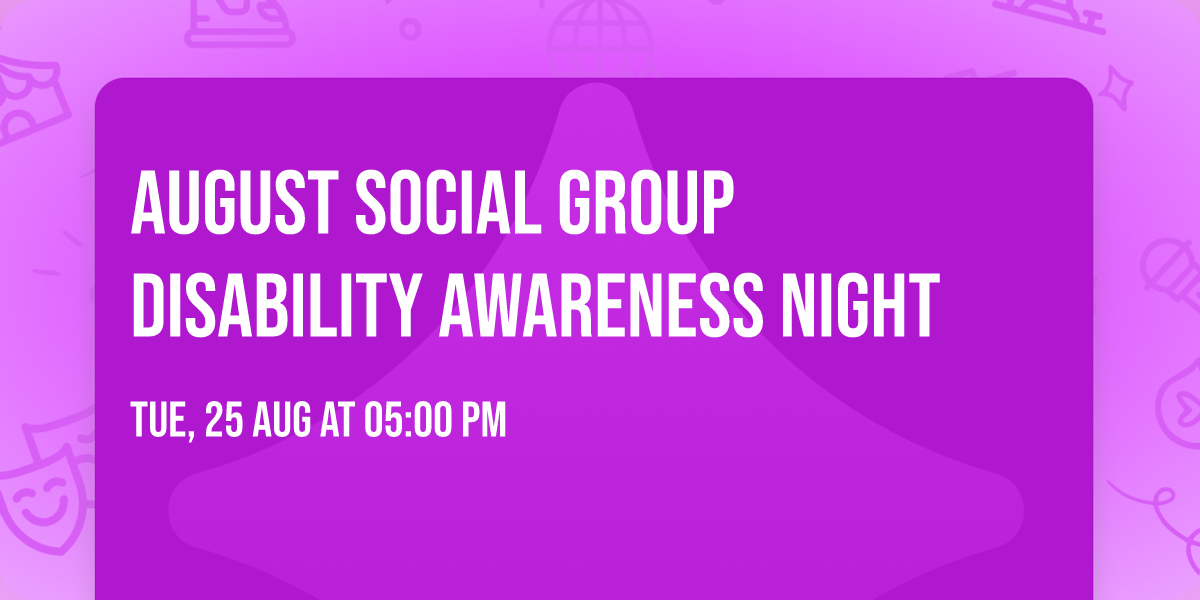 AUGUST SOCIAL GROUP
DISABILITY AWARENESS NIGHT

TUE, 25 AUG AT 05:00 PM